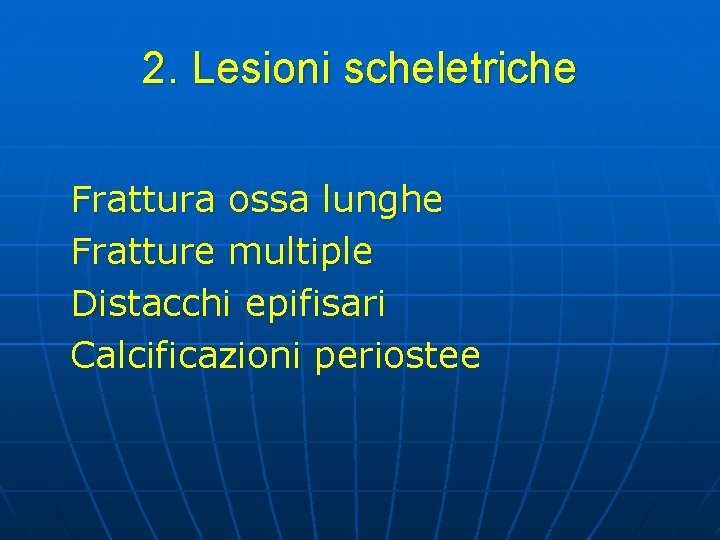 2. Lesioni scheletriche

Frattura ossa lunghe
Fratture multiple
Distacchi epifisari
Calcificazioni periostee